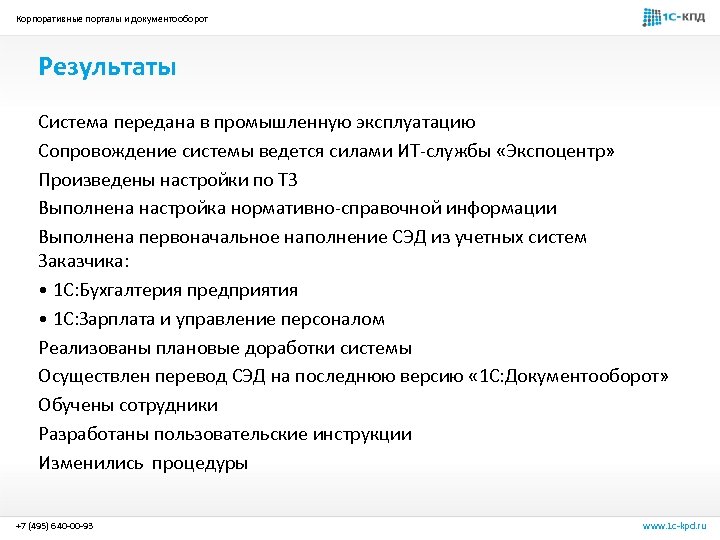 Корпоративные порталы и документооборот

1С-КПД

Результаты

Система передана в промышленную эксплуатацию

Сопровождение системы ведется силами ИТ-службы «Экспоцентр»

Произведены настройки по ТЗ

Выполнена настройка нормативно-справочной информации

Выполнена первоначальное наполнение СЭД из учетных систем Заказчика:

• 1С:Бухгалтерия предприятия

• 1С:Зарплата и управление персоналом

Реализованы плановые доработки системы

Осуществлен перевод СЭД на последнюю версию «1С:Документооборот»

Обучены сотрудники

Разработаны пользовательские инструкции

Изменились процедуры

+7 (495) 640-00-93

www.1c-kpd.ru